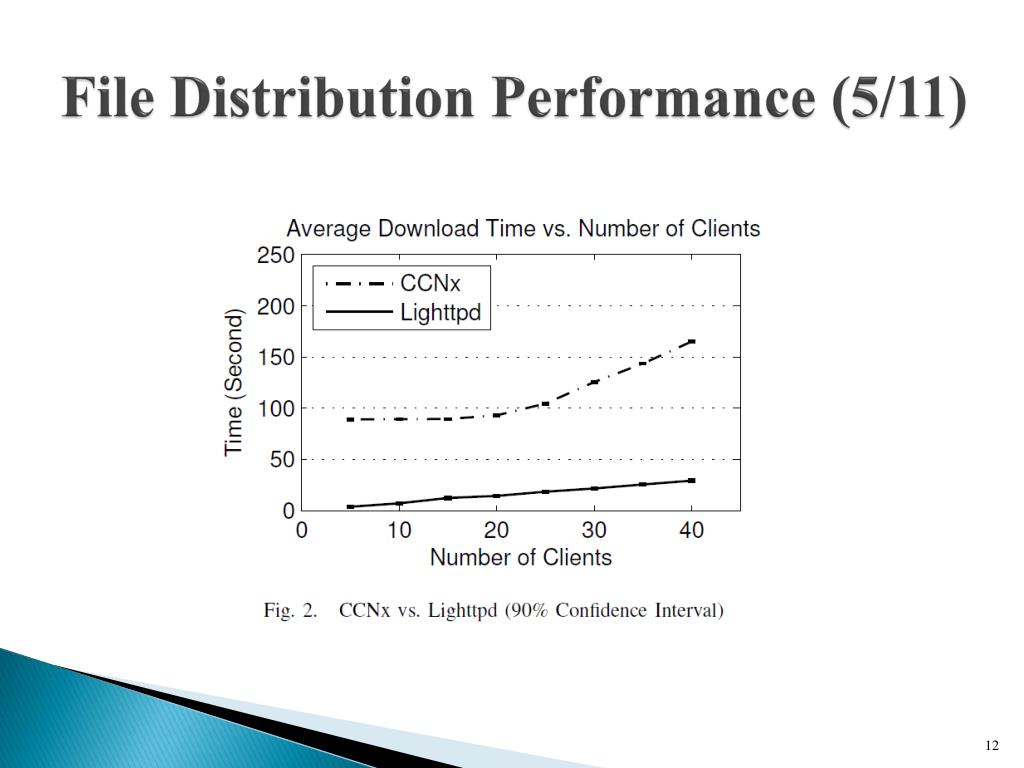 File Distribution Performance (5/11)

Average Download Time vs. Number of Clients

CCNx
Lighttpd

Time (Second)

250
200
150
100
50
0

0 10 20 30 40

Number of Clients

Fig. 2. CCNx vs. Lighttpd (90% Confidence Interval)

12